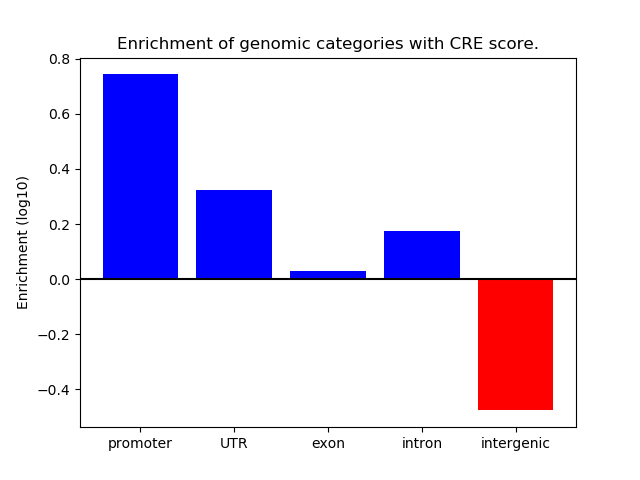 Enrichment of genomic categories with CRE score.

Enrichment (log10)

0.8
0.6
0.4
0.2
0.0
−0.2
−0.4

promoter
UTR
exon
intron
intergenic